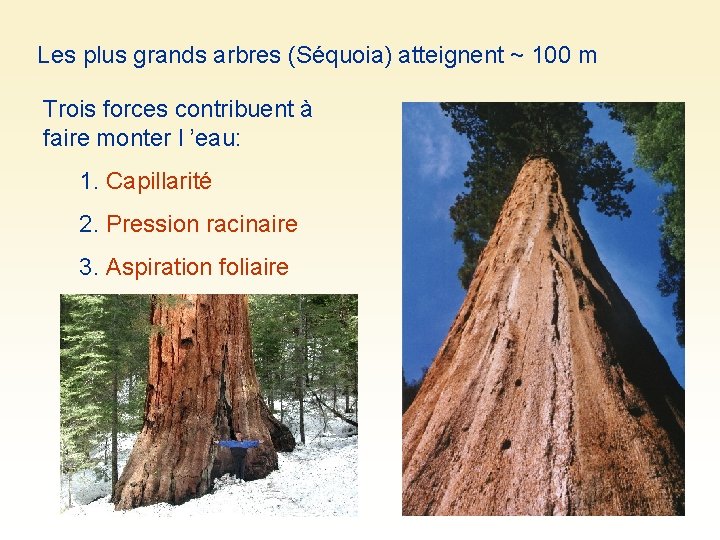 Les plus grands arbres (Séquoia) atteignent ~ 100 m

Trois forces contribuent à faire monter l ’eau:

1. Capillarité

2. Pression racinaire

3. Aspiration foliaire